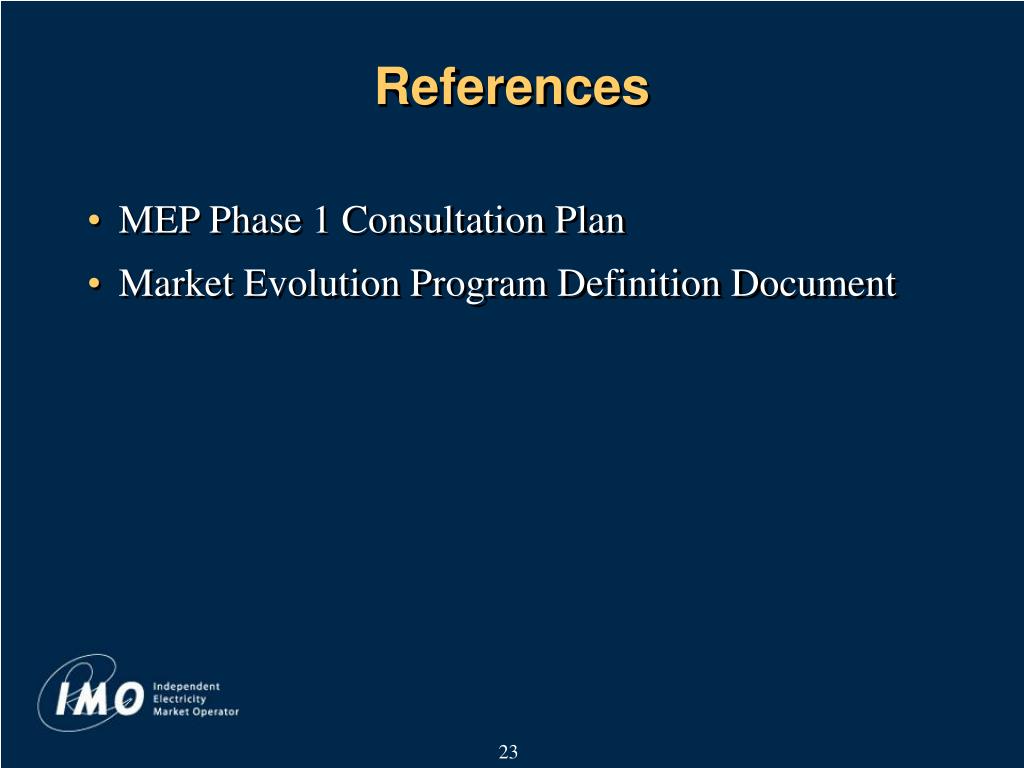 References

• MEP Phase 1 Consultation Plan
• Market Evolution Program Definition Document

IMO Independent Electricity Market Operator

23